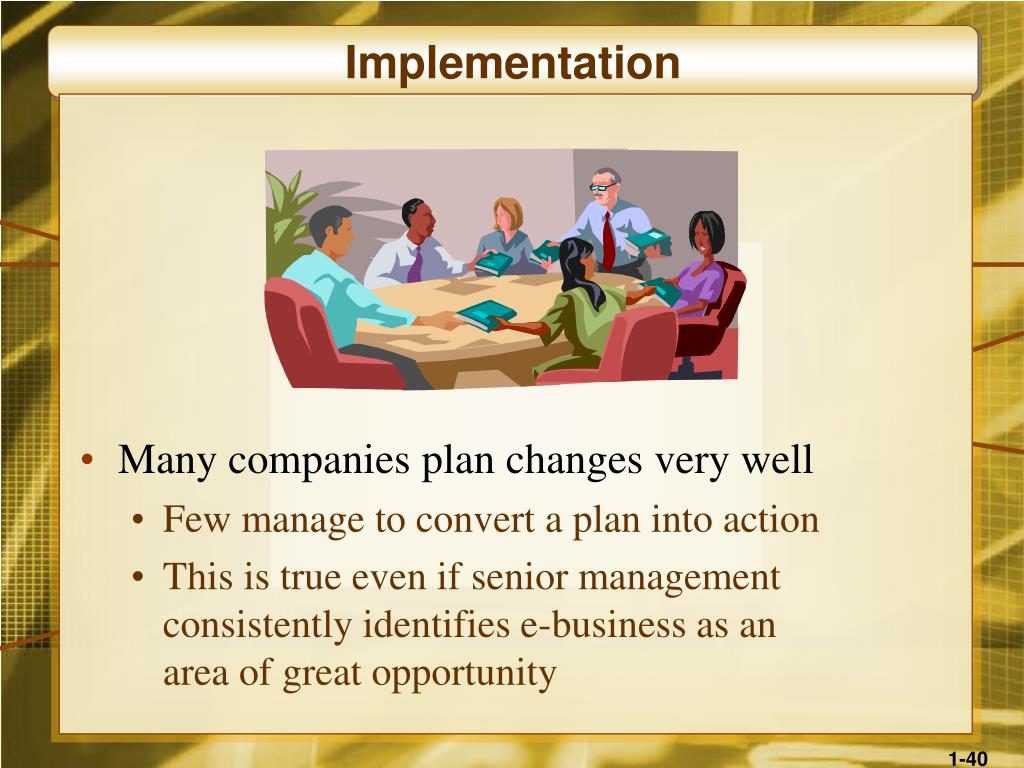 Implementation

• Many companies plan changes very well
  • Few manage to convert a plan into action
  • This is true even if senior management consistently identifies e-business as an area of great opportunity

1-40